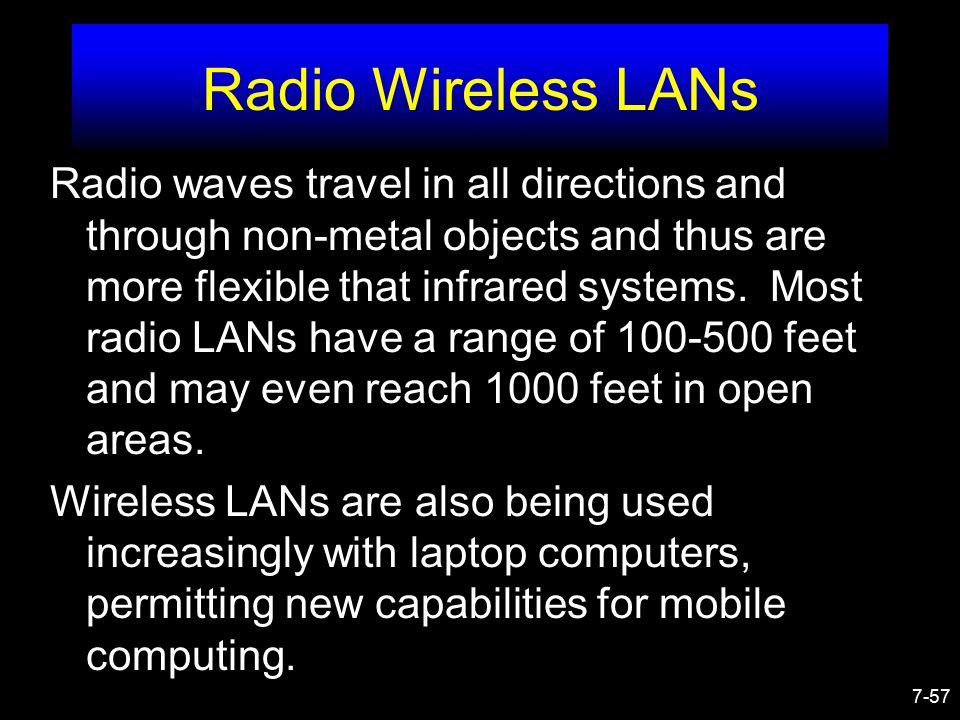 Radio Wireless LANs

Radio waves travel in all directions and through non-metal objects and thus are more flexible that infrared systems.  Most radio LANs have a range of 100-500 feet and may even reach 1000 feet in open areas.

Wireless LANs are also being used increasingly with laptop computers, permitting new capabilities for mobile computing.

7-57